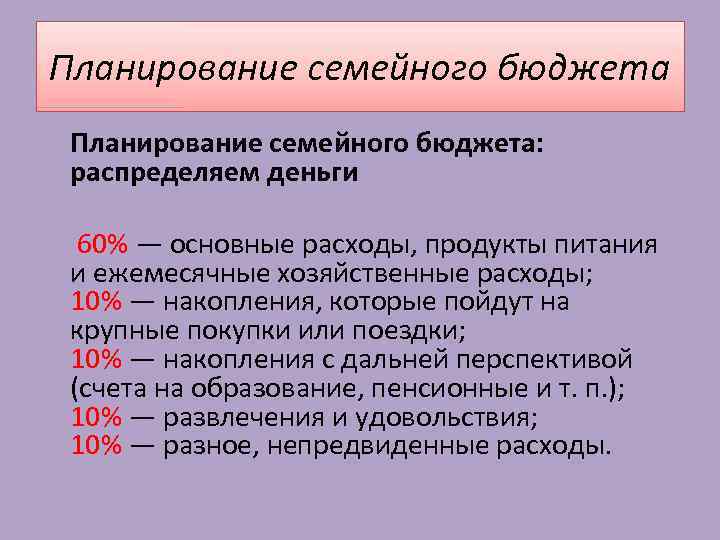 Планирование семейного бюджета

Планирование семейного бюджета: распределяем деньги

60% — основные расходы, продукты питания и ежемесячные хозяйственные расходы;
10% — накопления, которые пойдут на крупные покупки или поездки;
10% — накопления с дальней перспективой (счета на образование, пенсионные и т. п.);
10% — развлечения и удовольствия;
10% — разное, непредвиденные расходы.